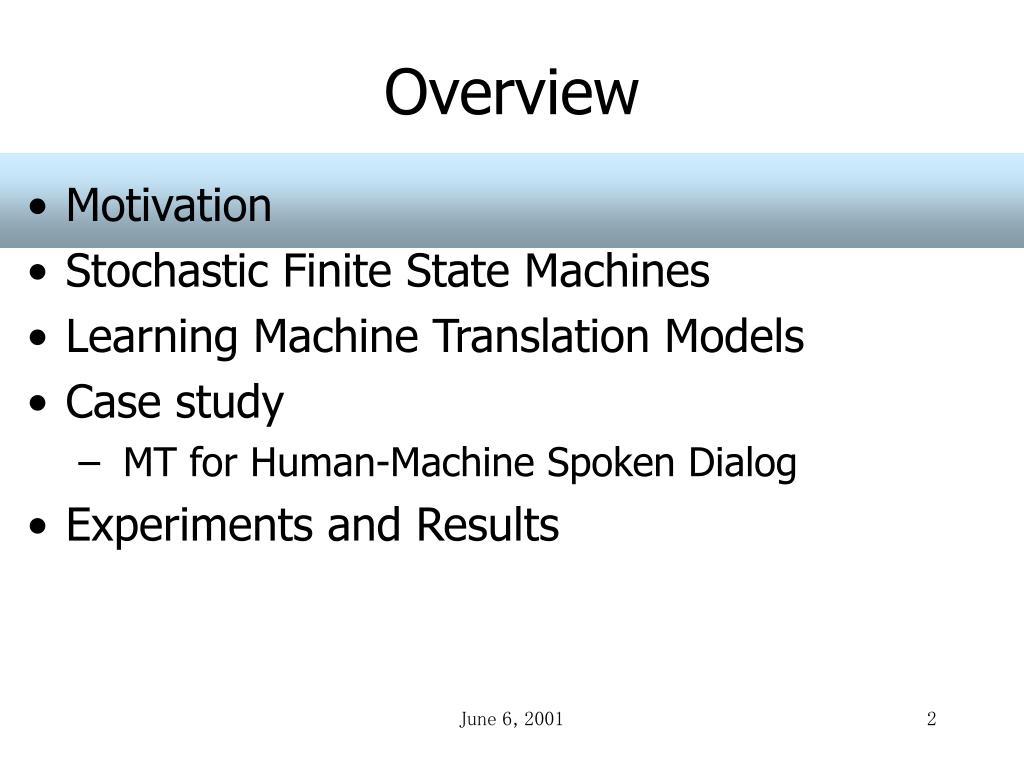 Overview

• Motivation
• Stochastic Finite State Machines
• Learning Machine Translation Models
• Case study
  – MT for Human-Machine Spoken Dialog
• Experiments and Results

June 6, 2001

2